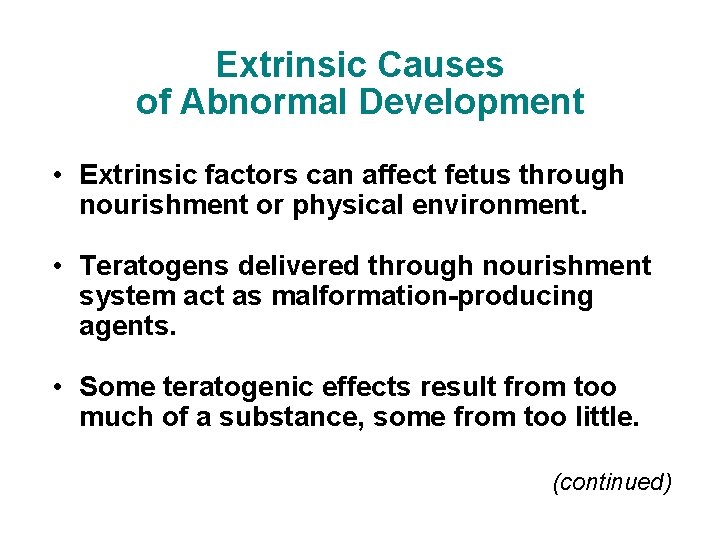 Extrinsic Causes of Abnormal Development

• Extrinsic factors can affect fetus through nourishment or physical environment.

• Teratogens delivered through nourishment system act as malformation-producing agents.

• Some teratogenic effects result from too much of a substance, some from too little.

(continued)